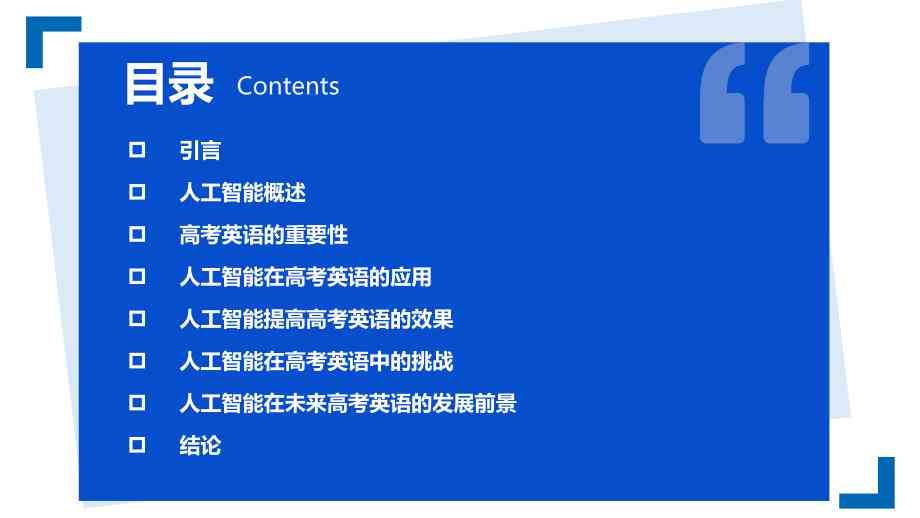 目录 Contents

引言

人工智能概述

高考英语的重要性

人工智能在高考英语的应用

人工智能提高高考英语的效果

人工智能在高考英语中的挑战

人工智能在未来高考英语的发展前景

结论